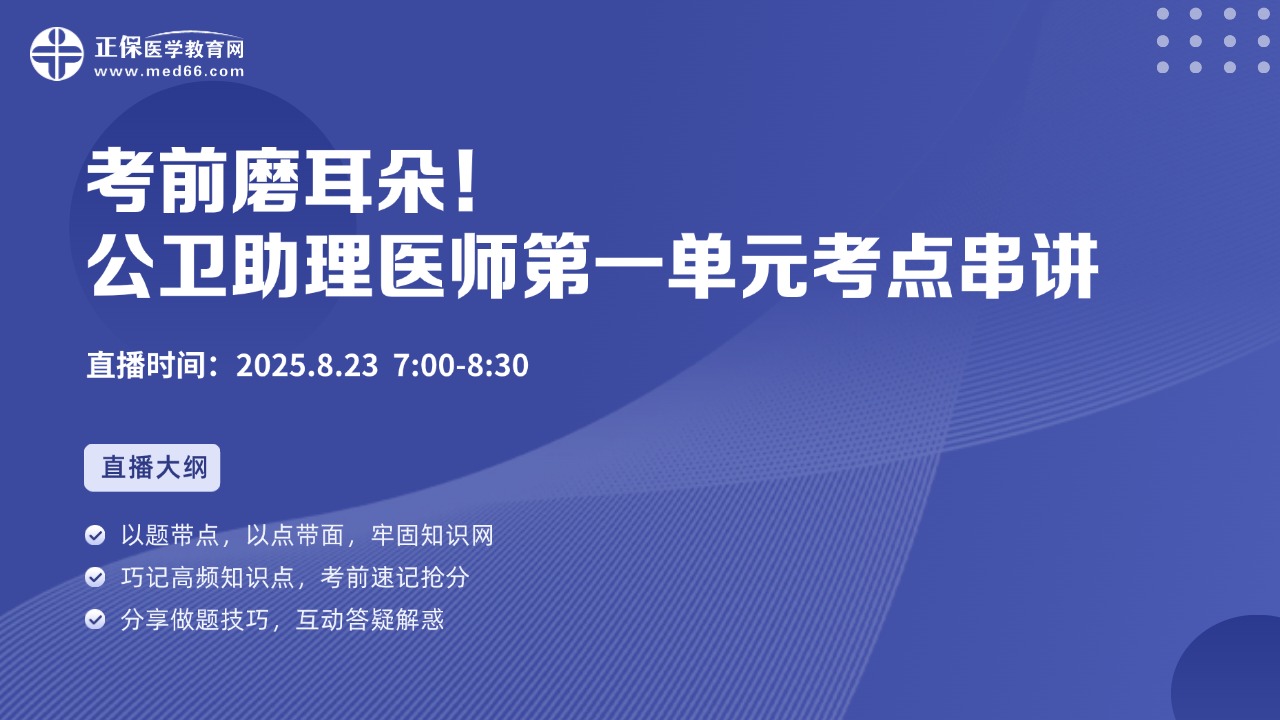 正保医学教育网
www.med66.com

考前磨耳朵！
公卫助理医师第一单元考点串讲

直播时间：2025.8.23 7:00-8:30

直播大纲

以题带点，以点带面，牢固知识网
巧记高频知识点，考前速记抢分
分享做题技巧，互动答疑解惑